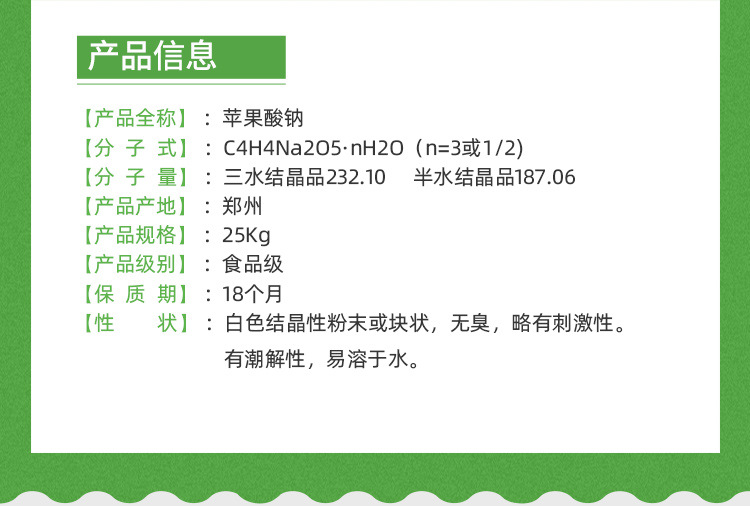 产品信息

【产品全称】：苹果酸钠
【分 子 式】：C4H4Na2O5·nH2O（n=3或1/2）
【分 子 量】：三水结晶品232.10 半水结晶品187.06
【产品产地】：郑州
【产品规格】：25Kg
【产品级别】：食品级
【保 质 期】：18个月
【性 状】：白色结晶性粉末或块状，无臭，略有刺激性。有潮解性，易溶于水。